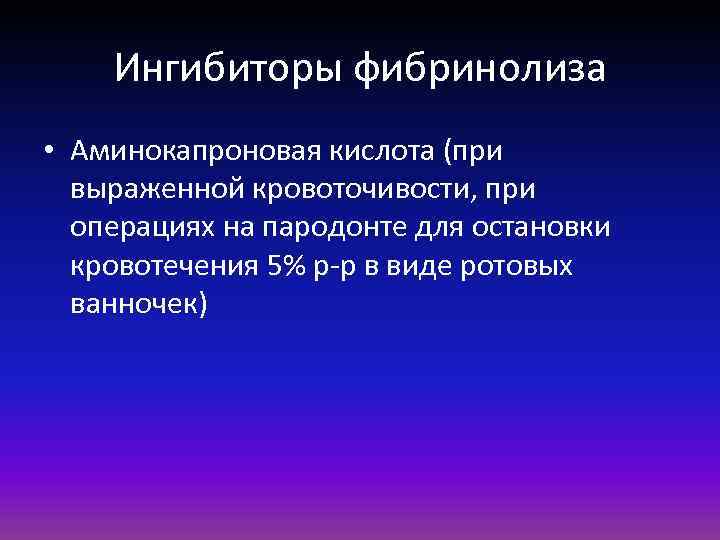 Ингибиторы фибринолиза

• Аминокапроновая кислота (при выраженной кровоточивости, при операциях на пародонте для остановки кровотечения 5% р-р в виде ротовых ванночек)